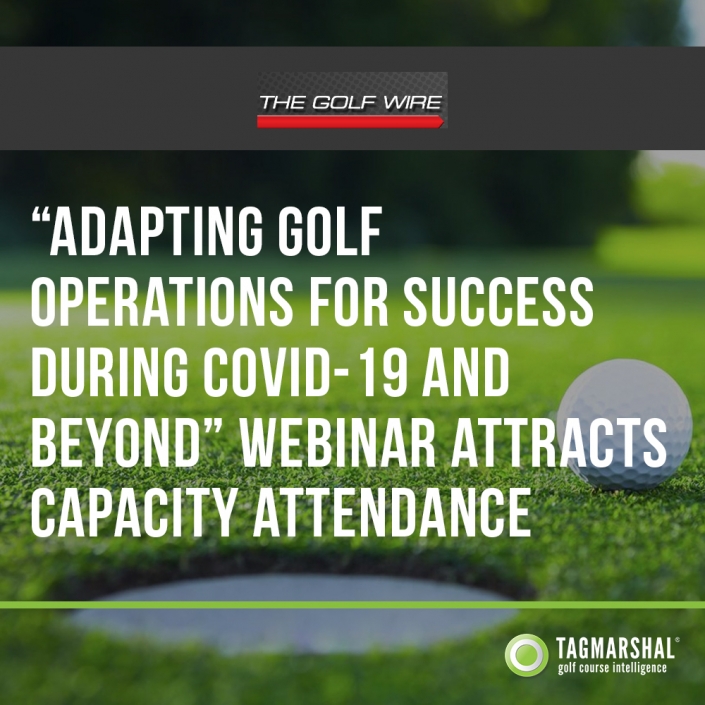 THE GOLF WIRE

“ADAPTING GOLF OPERATIONS FOR SUCCESS DURING COVID-19 AND BEYOND” WEBINAR ATTRACTS CAPACITY ATTENDANCE

TAGMARSHAL®
golf course intelligence